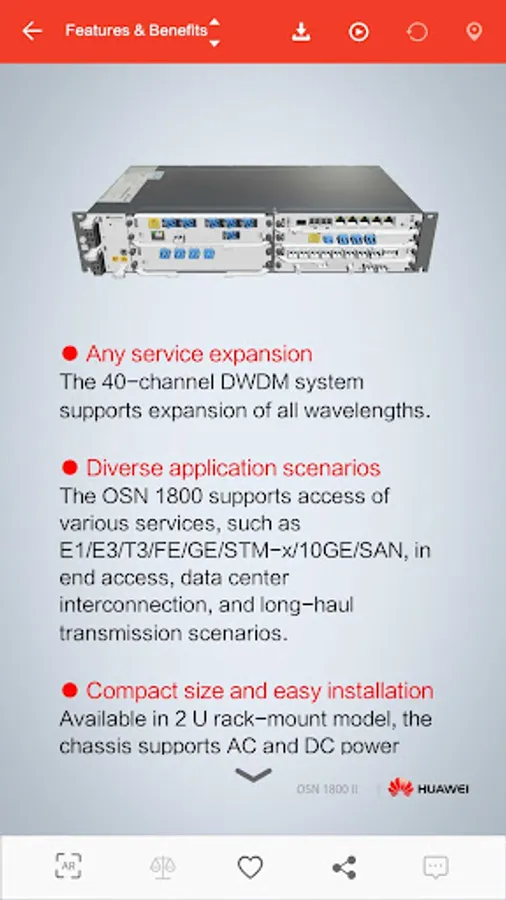 Features & Benefits

● Any service expansion
The 40-channel DWDM system supports expansion of all wavelengths.

● Diverse application scenarios
The OSN 1800 supports access of various services, such as E1/E3/T3/FE/GE/STM-x/10GE/SAN, in end access, data center interconnection, and long-haul transmission scenarios.

● Compact size and easy installation
Available in 2 U rack-mount model, the chassis supports AC and DC power

OSN 1800 II

HUAWEI

AR